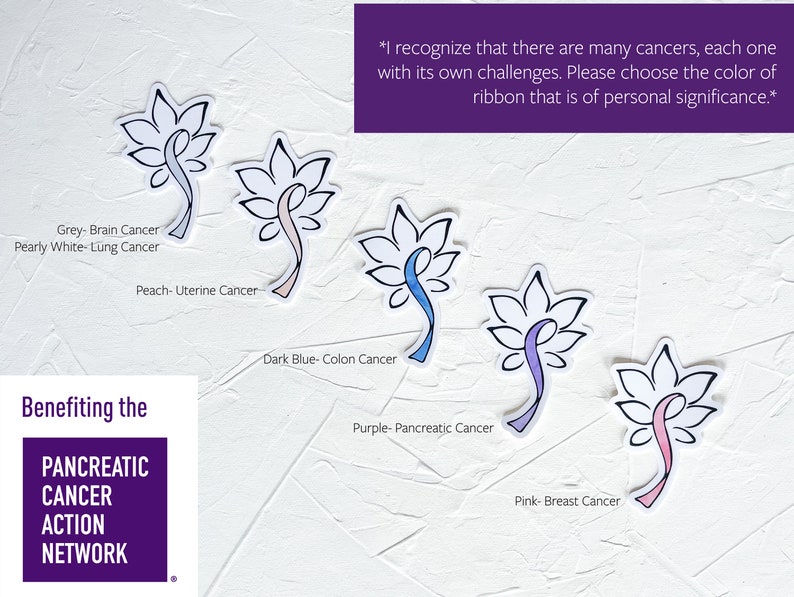 *I recognize that there are many cancers, each one with its own challenges. Please choose the color of ribbon that is of personal significance.*

Grey- Brain Cancer
Pearly White- Lung Cancer

Peach- Uterine Cancer

Dark Blue- Colon Cancer

Purple- Pancreatic Cancer

Pink- Breast Cancer

Benefiting the

PANCREATIC CANCER ACTION NETWORK ®